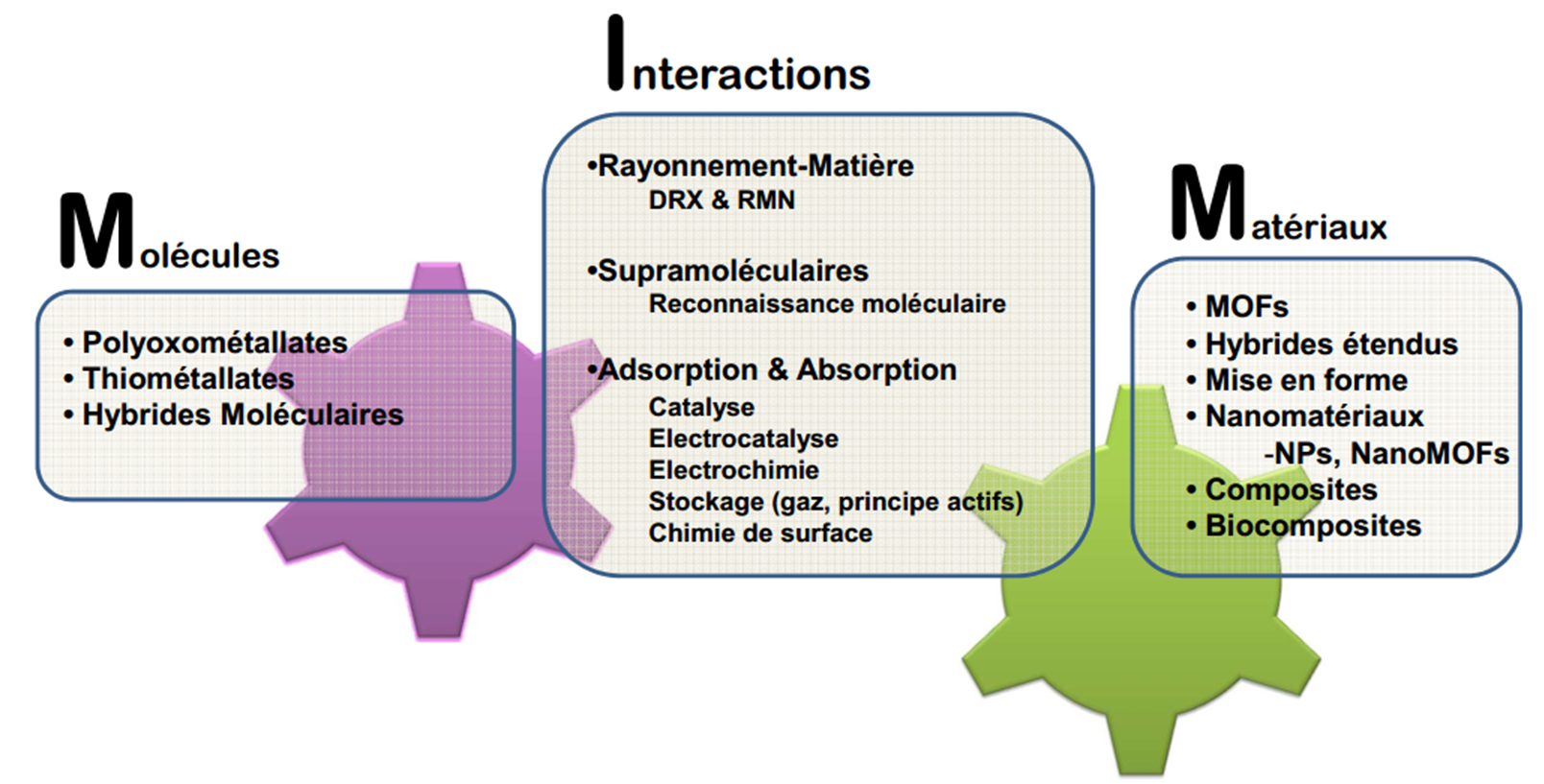 Molécules

• Polyoxométallates
• Thiométallates
• Hybrides Moléculaires

Interactions

•Rayonnement-Matière
DRX & RMN

•Supramoléculaires
Reconnaissance moléculaire

•Adsorption & Absorption
Catalyse
Electrocatalyse
Electrochimie
Stockage (gaz, principe actifs)
Chimie de surface

Matériaux

• MOFs
• Hybrides étendus
• Mise en forme
• Nanomatériaux
-NPs, NanoMOFs
• Composites
• Biocomposites